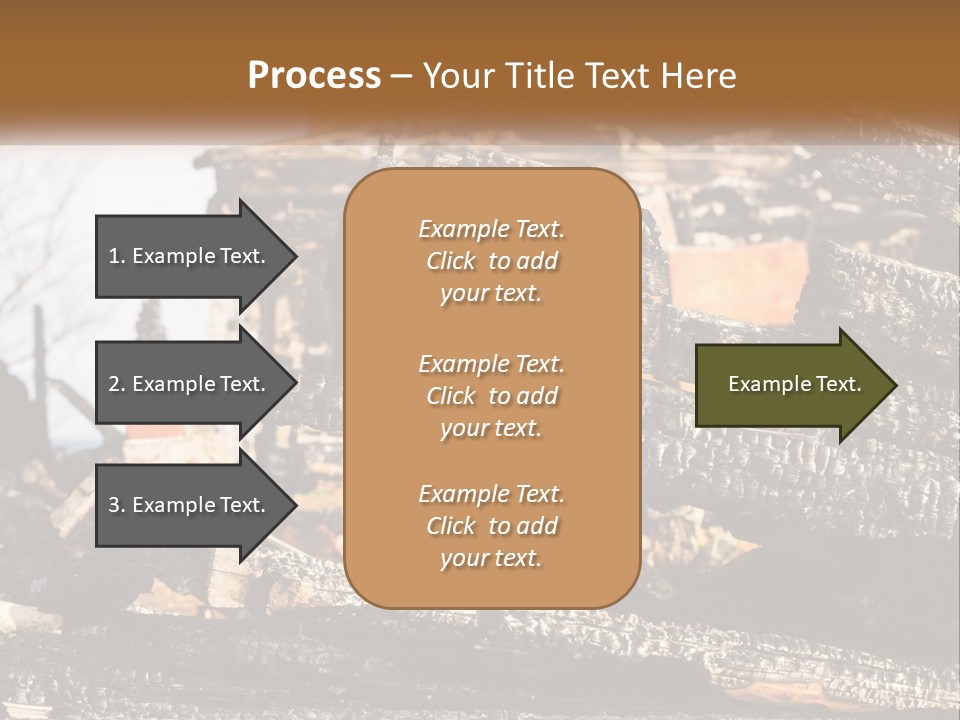 Process – Your Title Text Here

1. Example Text.

2. Example Text.

3. Example Text.

Example Text. Click to add your text.

Example Text. Click to add your text.

Example Text. Click to add your text.

Example Text.